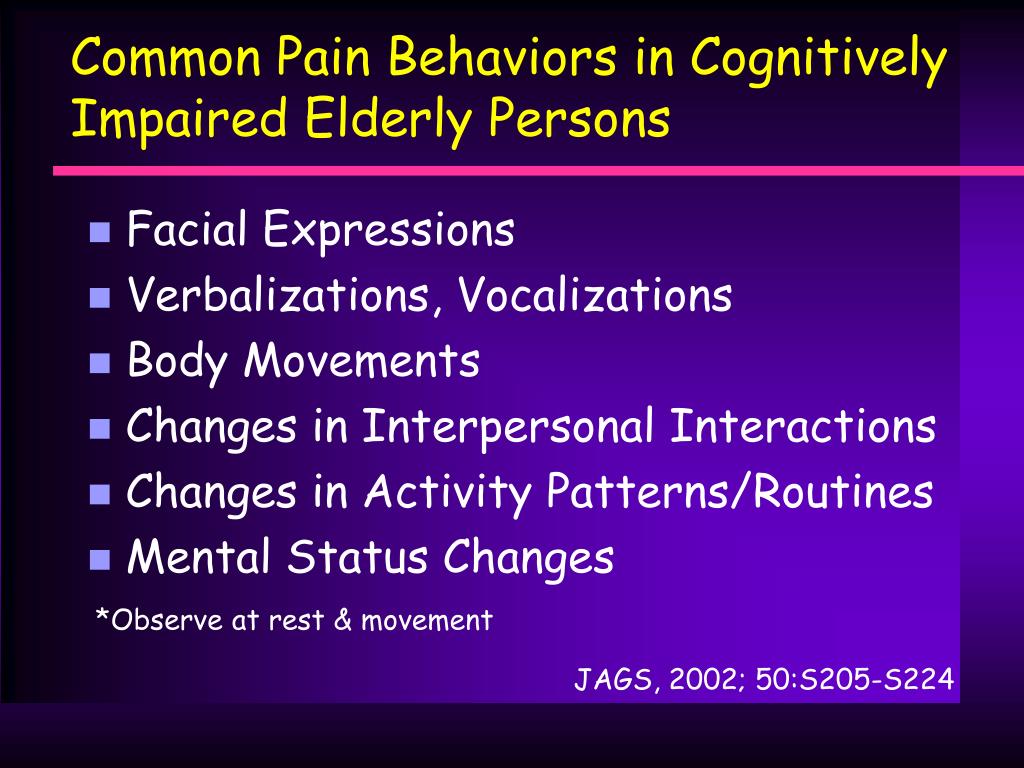 Common Pain Behaviors in Cognitively Impaired Elderly Persons

- Facial Expressions
- Verbalizations, Vocalizations
- Body Movements
- Changes in Interpersonal Interactions
- Changes in Activity Patterns/Routines
- Mental Status Changes

*Observe at rest & movement

JAGS, 2002; 50:S205-S224